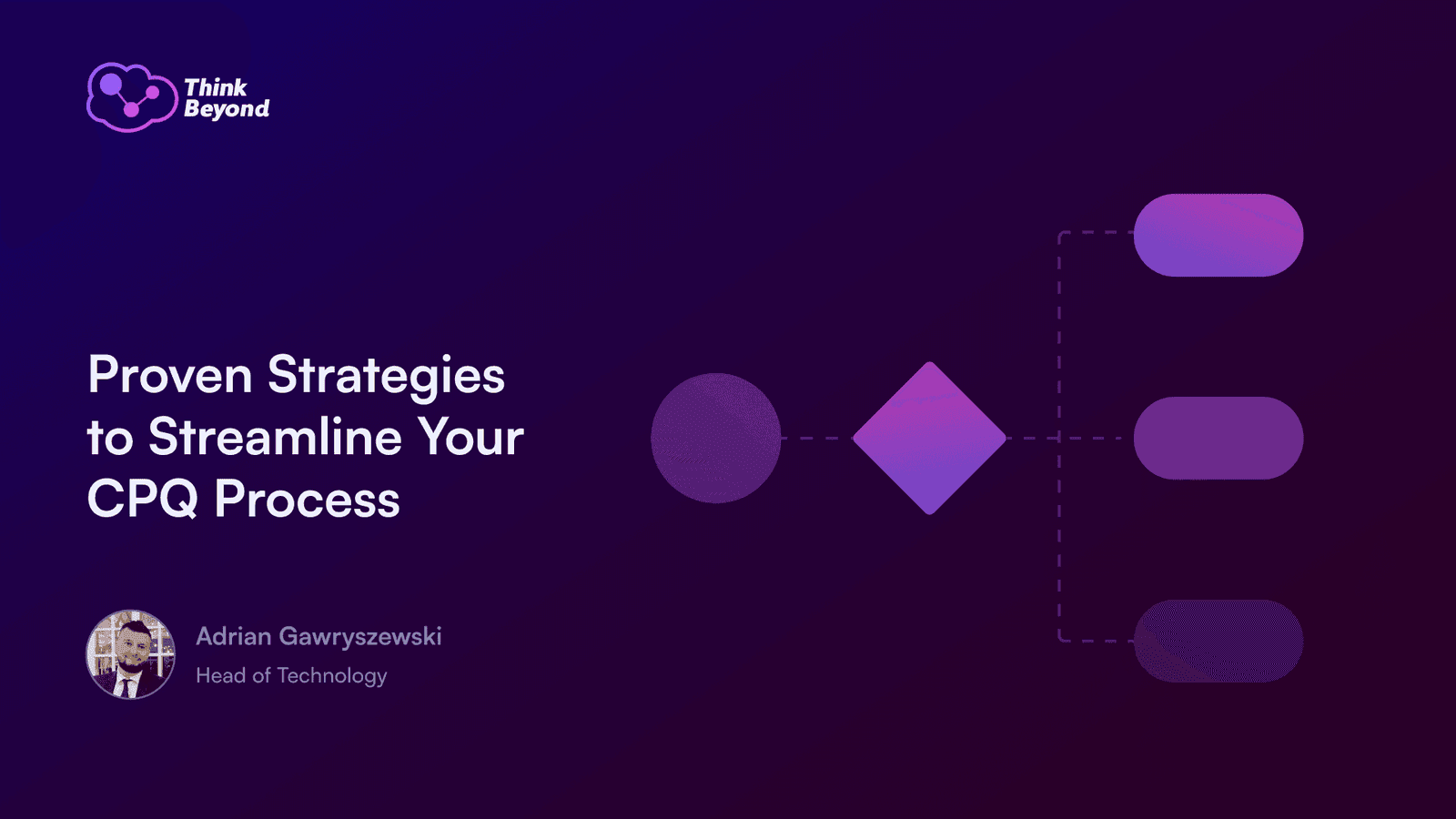 Think Beyond

Proven Strategies to Streamline Your CPQ Process

Adrian Gawryszewski
Head of Technology